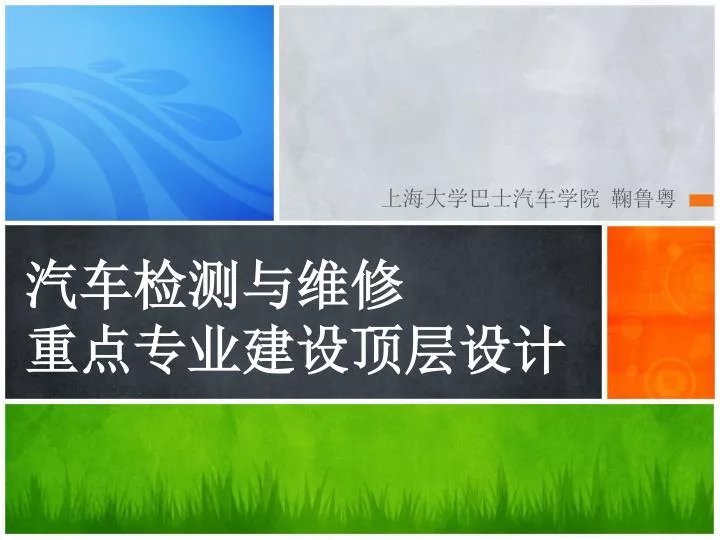 上海大学巴士汽车学院 鞠鲁粤

汽车检测与维修
重点专业建设顶层设计